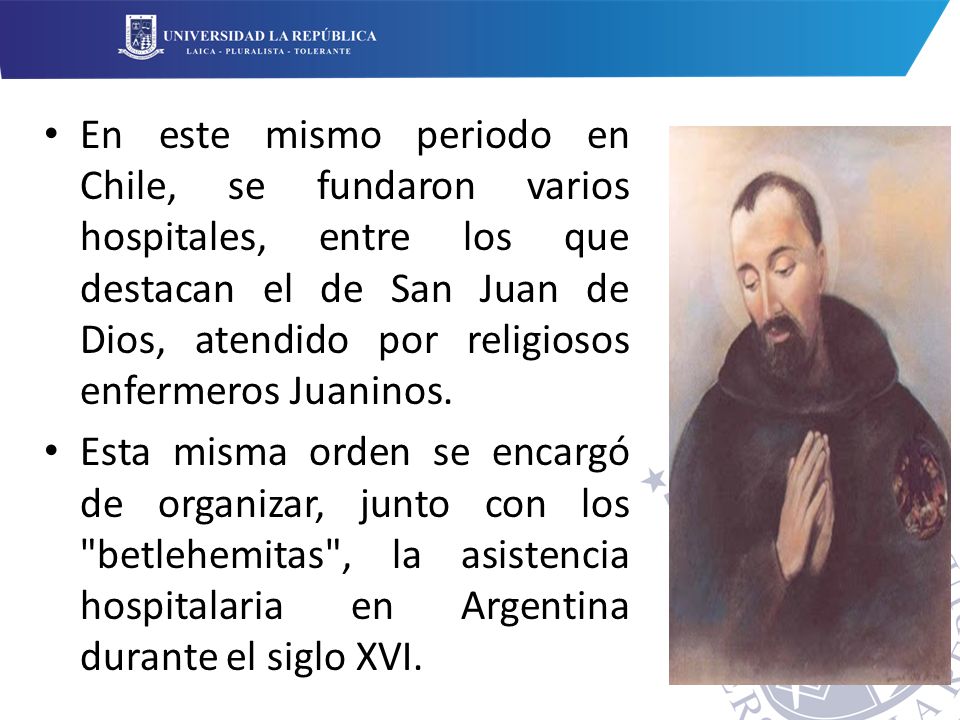 UNIVERSIDAD LA REPÚBLICA
LAICA - PLURALISTA - TOLERANTE

• En este mismo periodo en Chile, se fundaron varios hospitales, entre los que destacan el de San Juan de Dios, atendido por religiosos enfermeros Juaninos.

• Esta misma orden se encargó de organizar, junto con los "betlehemitas", la asistencia hospitalaria en Argentina durante el siglo XVI.